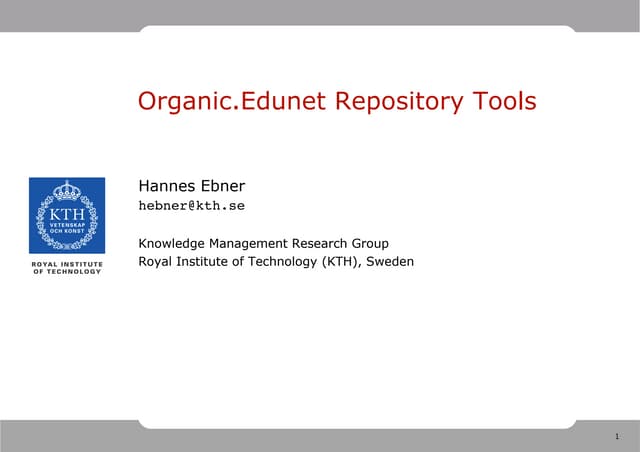 Organic.Edunet Repository Tools

KTH
VETENSKAP
OCH KONST

ROYAL INSTITUTE
OF TECHNOLOGY

Hannes Ebner
hebner@kth.se

Knowledge Management Research Group
Royal Institute of Technology (KTH), Sweden

1